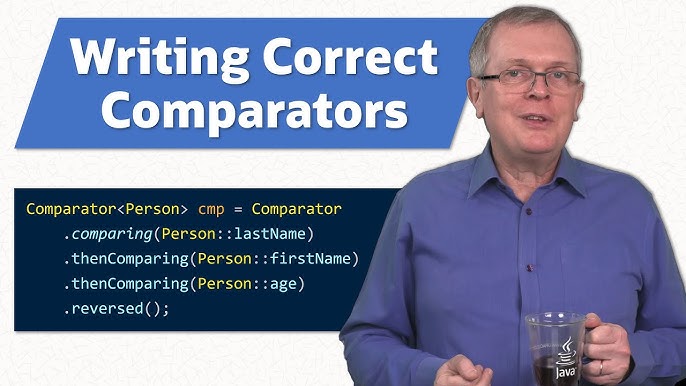 Writing Correct Comparators

Comparator<Person> cmp = Comparator
    .comparing(Person::lastName)
    .thenComparing(Person::firstName)
    .thenComparing(Person::age)
    .reversed();

Java